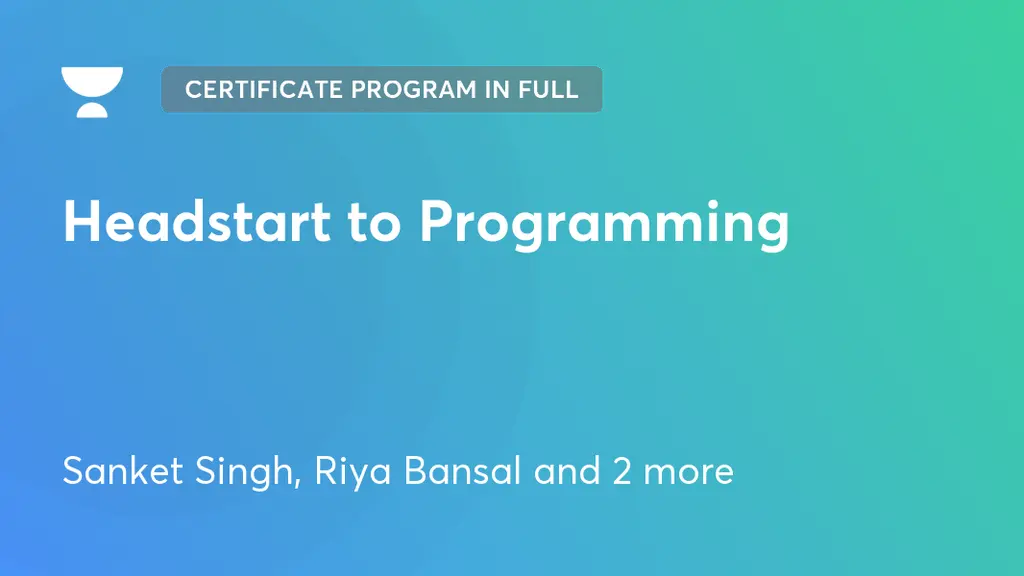 CERTIFICATE PROGRAM IN FULL

Headstart to Programming

Sanket Singh, Riya Bansal and 2 more